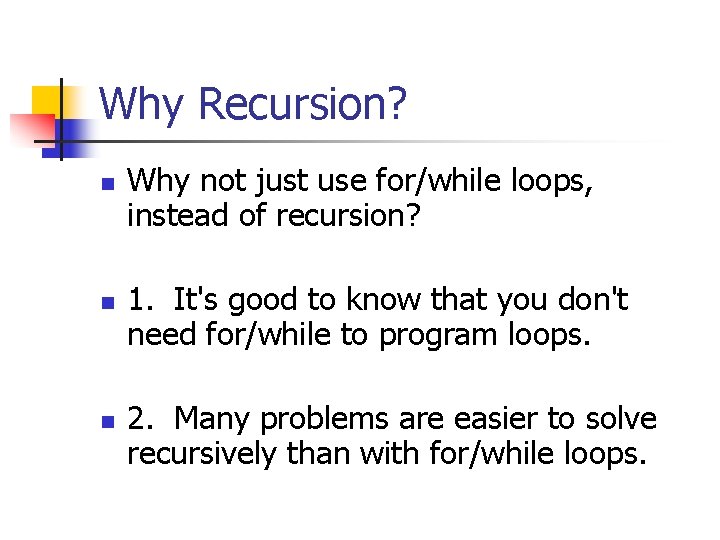 Why Recursion?

- Why not just use for/while loops, instead of recursion?

- 1. It's good to know that you don't need for/while to program loops.

- 2. Many problems are easier to solve recursively than with for/while loops.